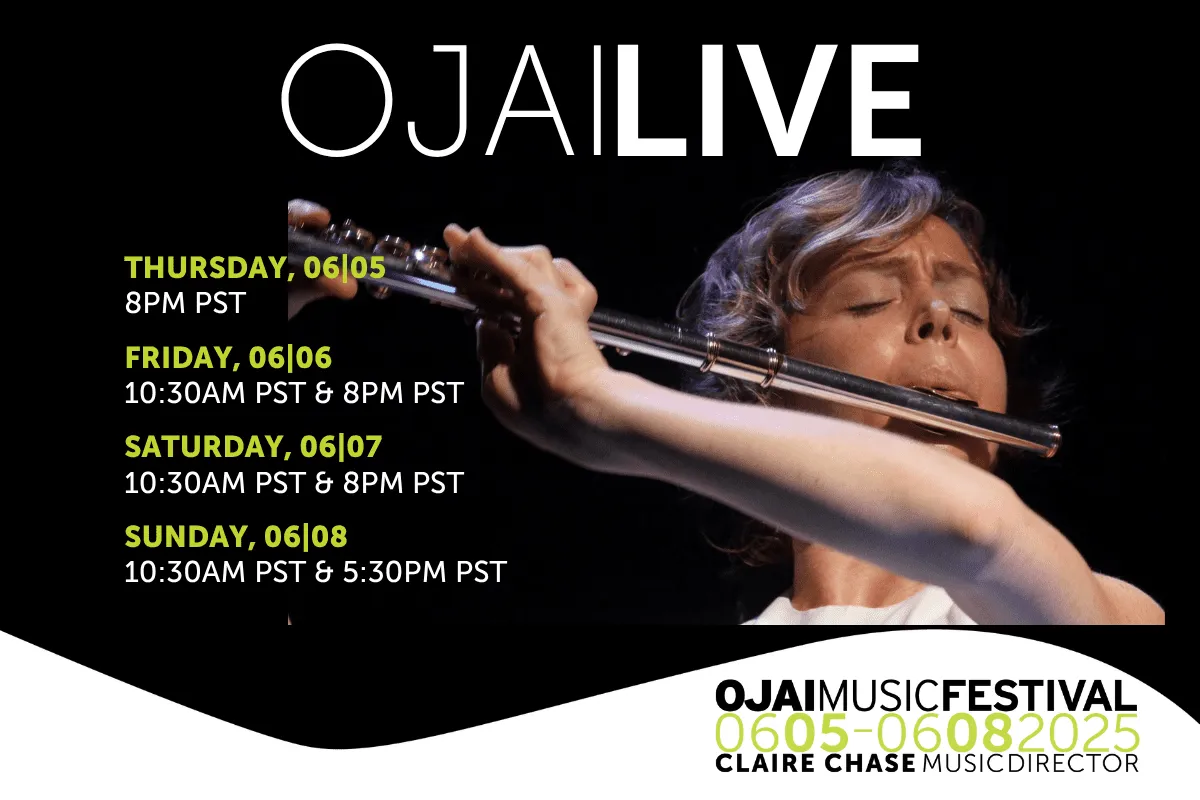 OJAILIVE

THURSDAY, 06|05
8PM PST

FRIDAY, 06|06
10:30AM PST & 8PM PST

SATURDAY, 06|07
10:30AM PST & 8PM PST

SUNDAY, 06|08
10:30AM PST & 5:30PM PST

OJAIMUSICFESTIVAL
0605-06082025
CLAIRE CHASE MUSICDIRECTOR